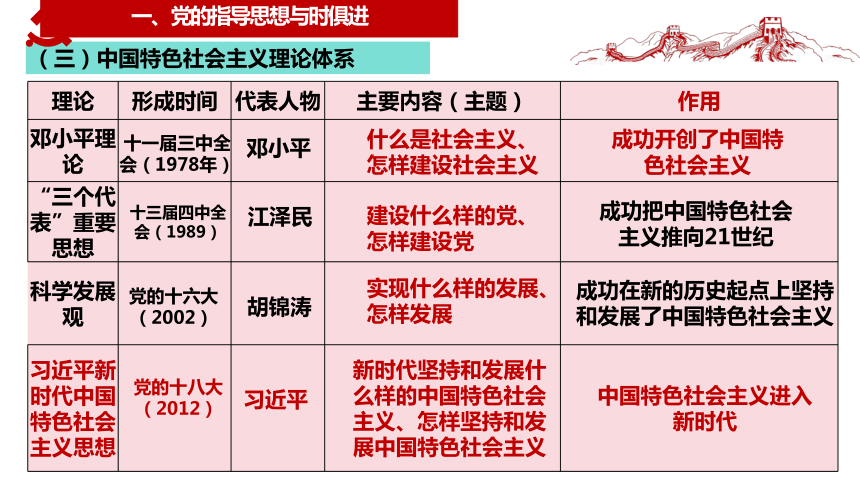 一、党的指导思想与时俱进

（三）中国特色社会主义理论体系

| 理论 | 形成时间 | 代表人物 | 主要内容（主题） | 作用 |
|---|---|---|---|---|
| 邓小平理论 | 十一届三中全会（1978年） | 邓小平 | 什么是社会主义、怎样建设社会主义 | 成功开创了中国特色社会主义 |
| “三个代表”重要思想 | 十三届四中全会（1989） | 江泽民 | 建设什么样的党、怎样建设党 | 成功把中国特色社会主义推向21世纪 |
| 科学发展观 | 党的十六大（2002） | 胡锦涛 | 实现什么样的发展、怎样发展 | 成功在新的历史起点上坚持和发展了中国特色社会主义 |
| 习近平新时代中国特色社会主义思想 | 党的十八大（2012） | 习近平 | 新时代坚持和发展什么样的中国特色社会主义、怎样坚持和发展中国特色社会主义 | 中国特色社会主义进入新时代 |